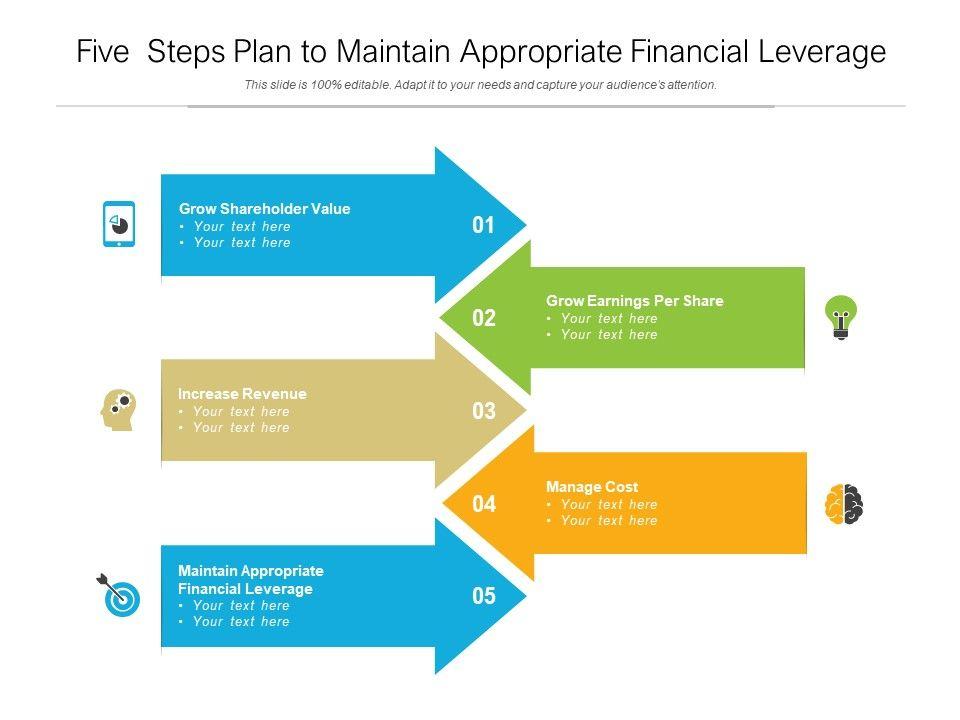 Five  Steps Plan to Maintain Appropriate Financial Leverage

This slide is 100% editable. Adapt it to your needs and capture your audience's attention.

Grow Shareholder Value
• Your text here
• Your text here

01

02

Grow Earnings Per Share
• Your text here
• Your text here

Increase Revenue
• Your text here
• Your text here

03

04

Manage Cost
• Your text here
• Your text here

Maintain Appropriate Financial Leverage
• Your text here
• Your text here

05